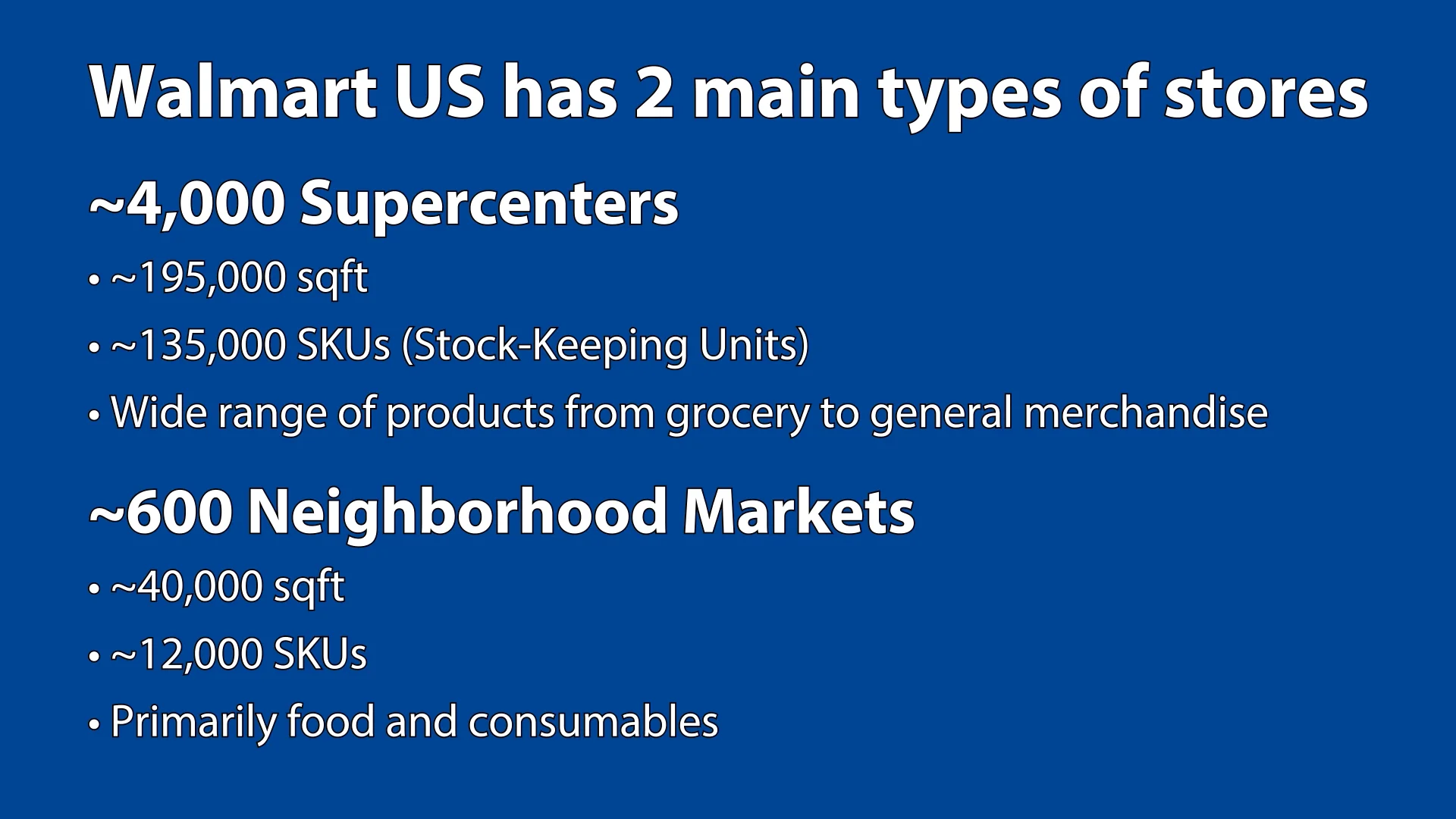 Walmart US has 2 main types of stores

~4,000 Supercenters

• ~195,000 sqft

• ~135,000 SKUs (Stock-Keeping Units)

• Wide range of products from grocery to general merchandise

~600 Neighborhood Markets

• ~40,000 sqft

• ~12,000 SKUs

• Primarily food and consumables